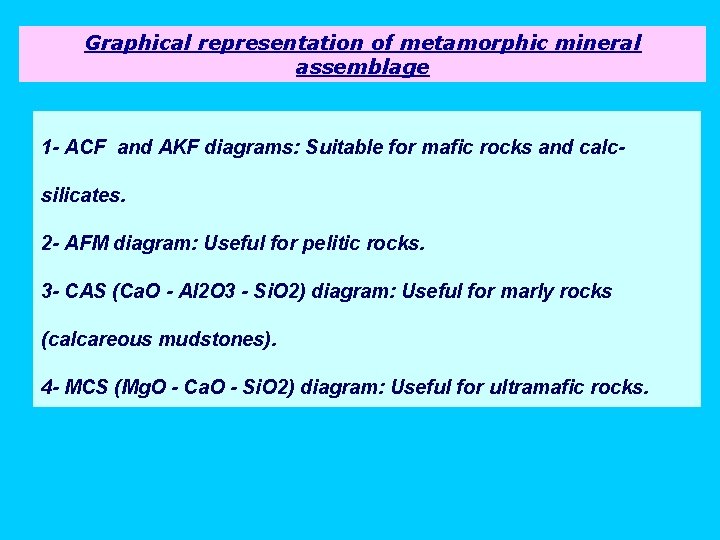 Graphical representation of metamorphic mineral assemblage

1- ACF and AKF diagrams: Suitable for mafic rocks and calc-silicates.

2- AFM diagram: Useful for pelitic rocks.

3- CAS (CaO - Al2O3 - SiO2) diagram: Useful for marly rocks (calcareous mudstones).

4- MCS (MgO - CaO - SiO2) diagram: Useful for ultramafic rocks.